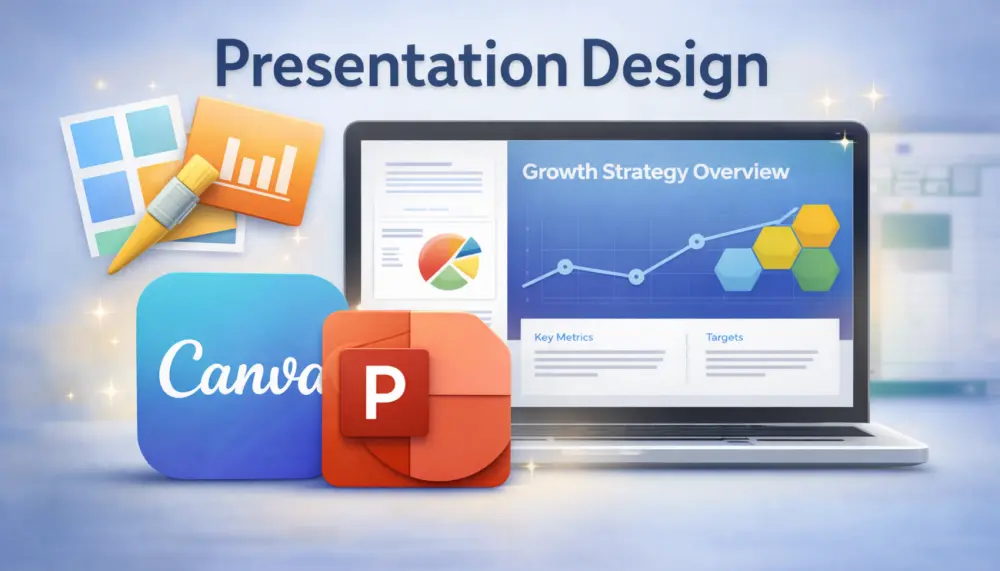 Presentation Design

Growth Strategy Overview

Key Metrics

Targets

Canva

P